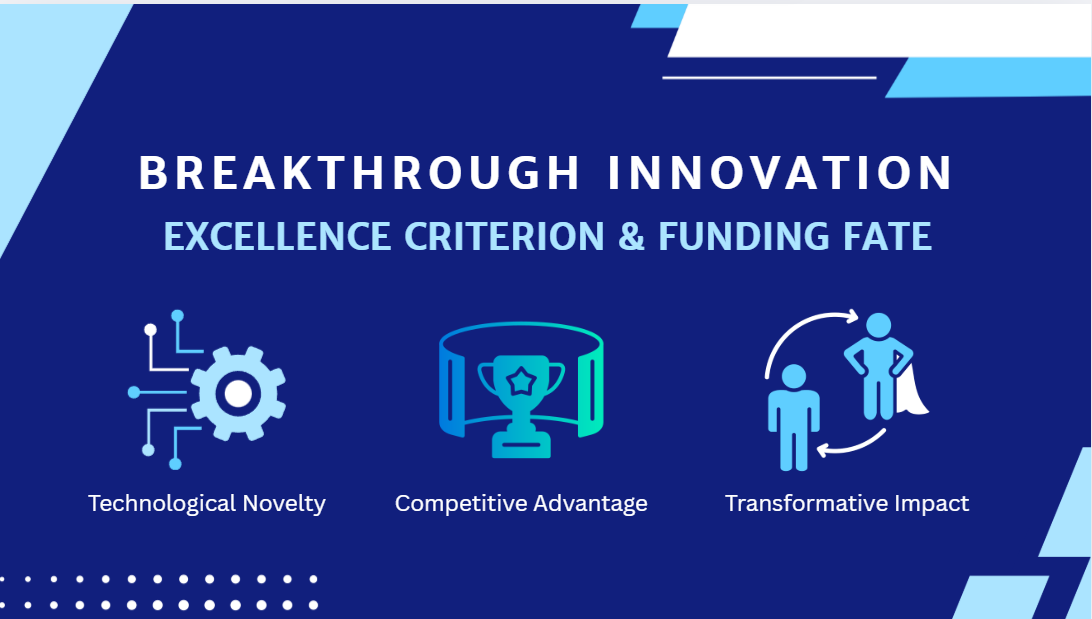 BREAKTHROUGH INNOVATION
EXCELLENCE CRITERION & FUNDING FATE

Technological Novelty

Competitive Advantage

Transformative Impact